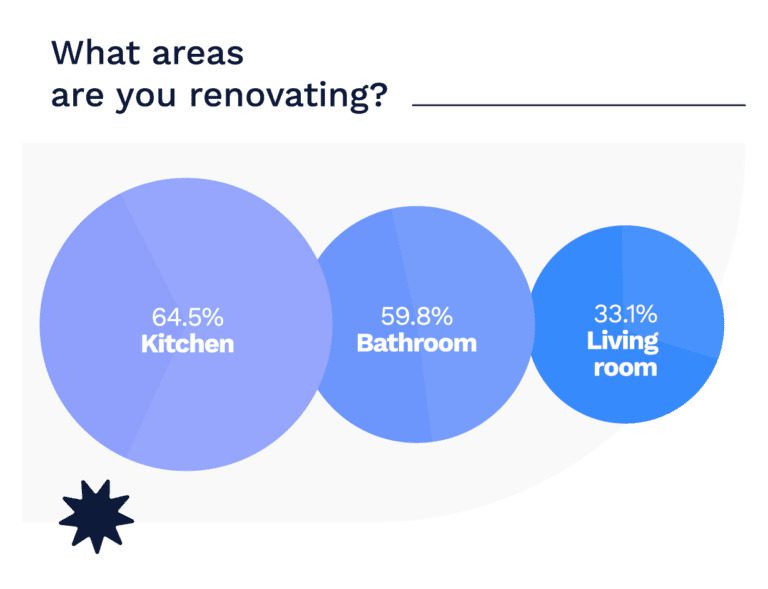 What areas are you renovating?

64.5%
Kitchen

59.8%
Bathroom

33.1%
Living room